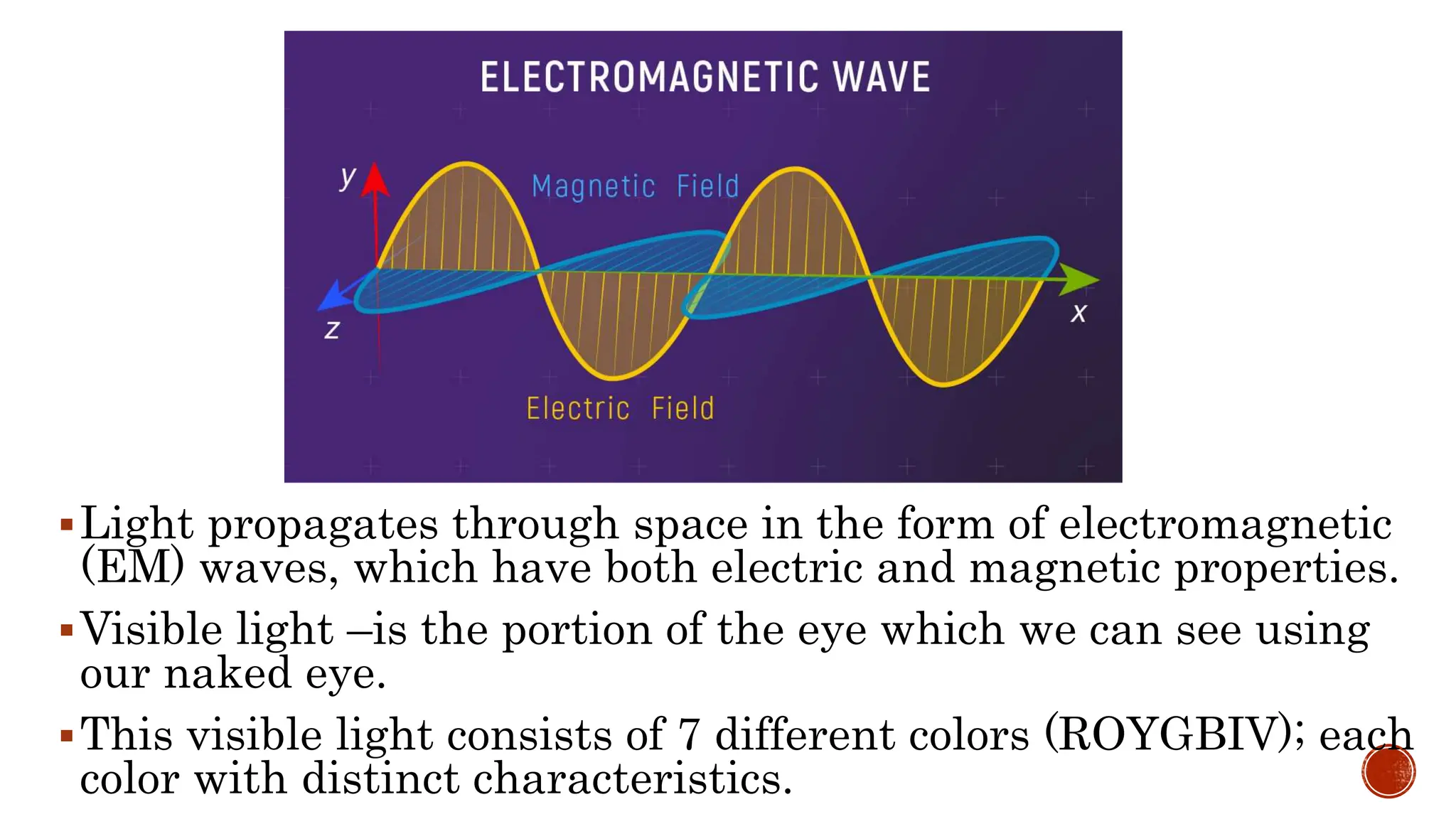 ELECTROMAGNETIC WAVE

y

Magnetic Field

z

x

Electric Field

▪ Light propagates through space in the form of electromagnetic (EM) waves, which have both electric and magnetic properties.

▪ Visible light –is the portion of the eye which we can see using our naked eye.

▪ This visible light consists of 7 different colors (ROYGBIV); each color with distinct characteristics.